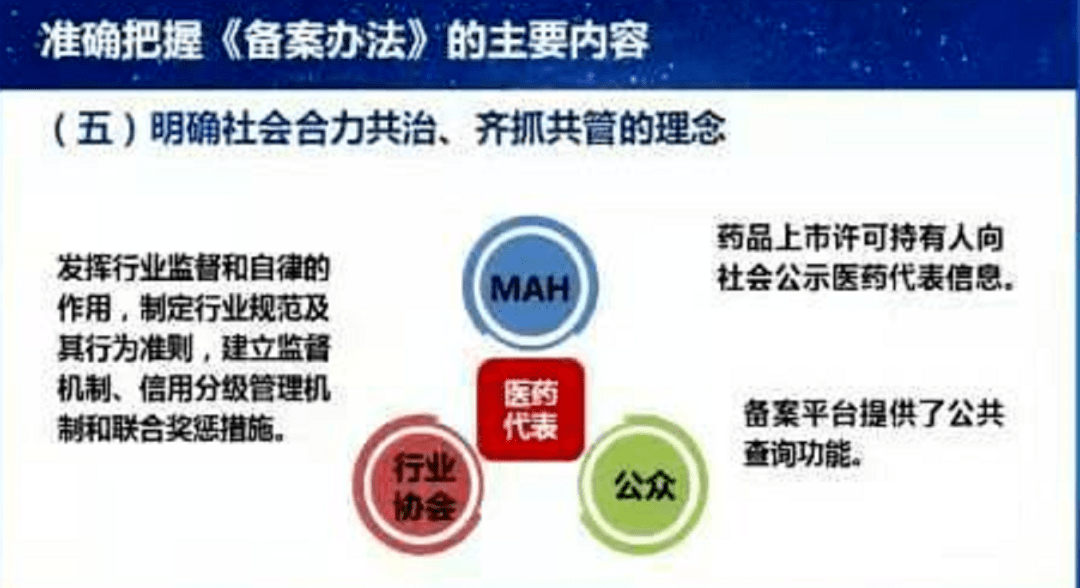 准确把握《备案办法》的主要内容

（五）明确社会合力共治、齐抓共管的理念

发挥行业监督和自律的作用，制定行业规范及其行为准则，建立监督机制、信用分级管理机制和联合奖惩措施。

MAH

医药代表

行业协会

公众

药品上市许可持有人向社会公示医药代表信息。

备案平台提供了公共查询功能。